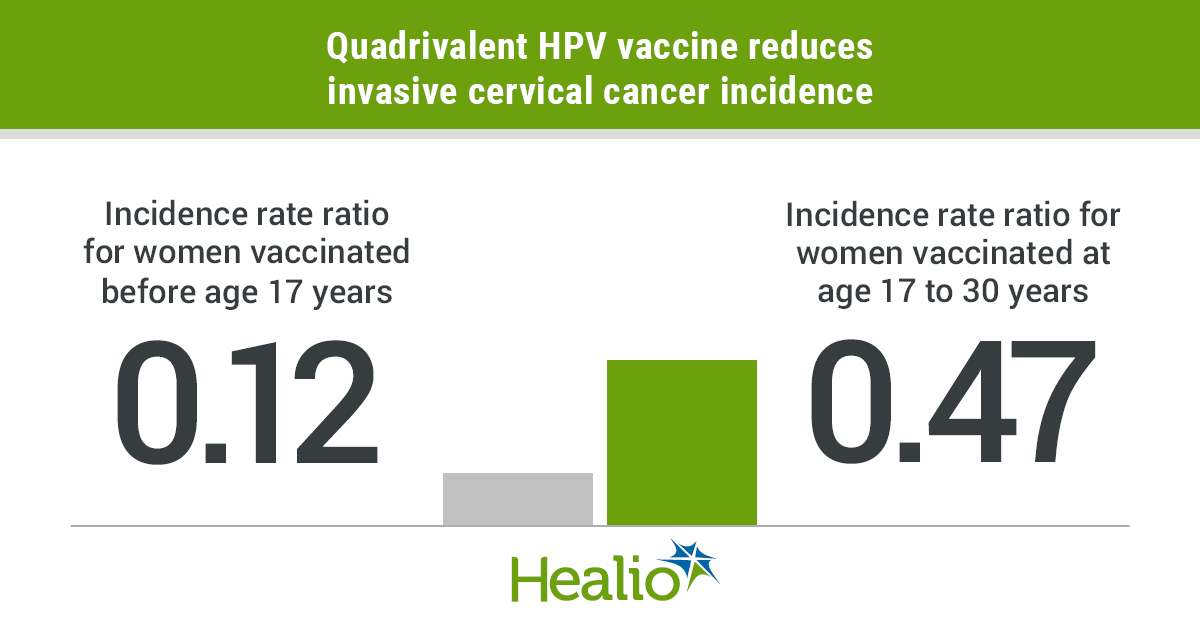 Quadrivalent HPV vaccine reduces invasive cervical cancer incidence

Incidence rate ratio for women vaccinated before age 17 years

0.12

Incidence rate ratio for women vaccinated at age 17 to 30 years

0.47

Healio